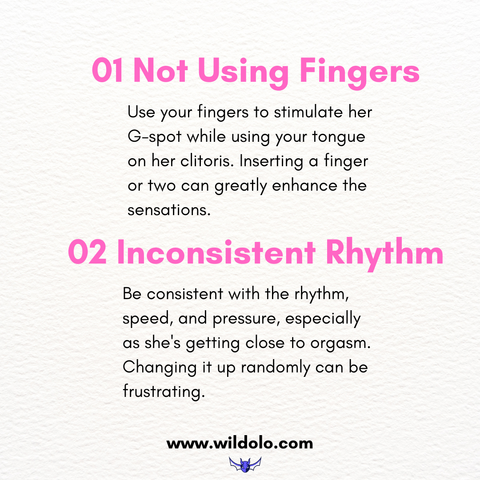 01 Not Using Fingers

Use your fingers to stimulate her G-spot while using your tongue on her clitoris. Inserting a finger or two can greatly enhance the sensations.

02 Inconsistent Rhythm

Be consistent with the rhythm, speed, and pressure, especially as she's getting close to orgasm. Changing it up randomly can be frustrating.

www.wildolo.com